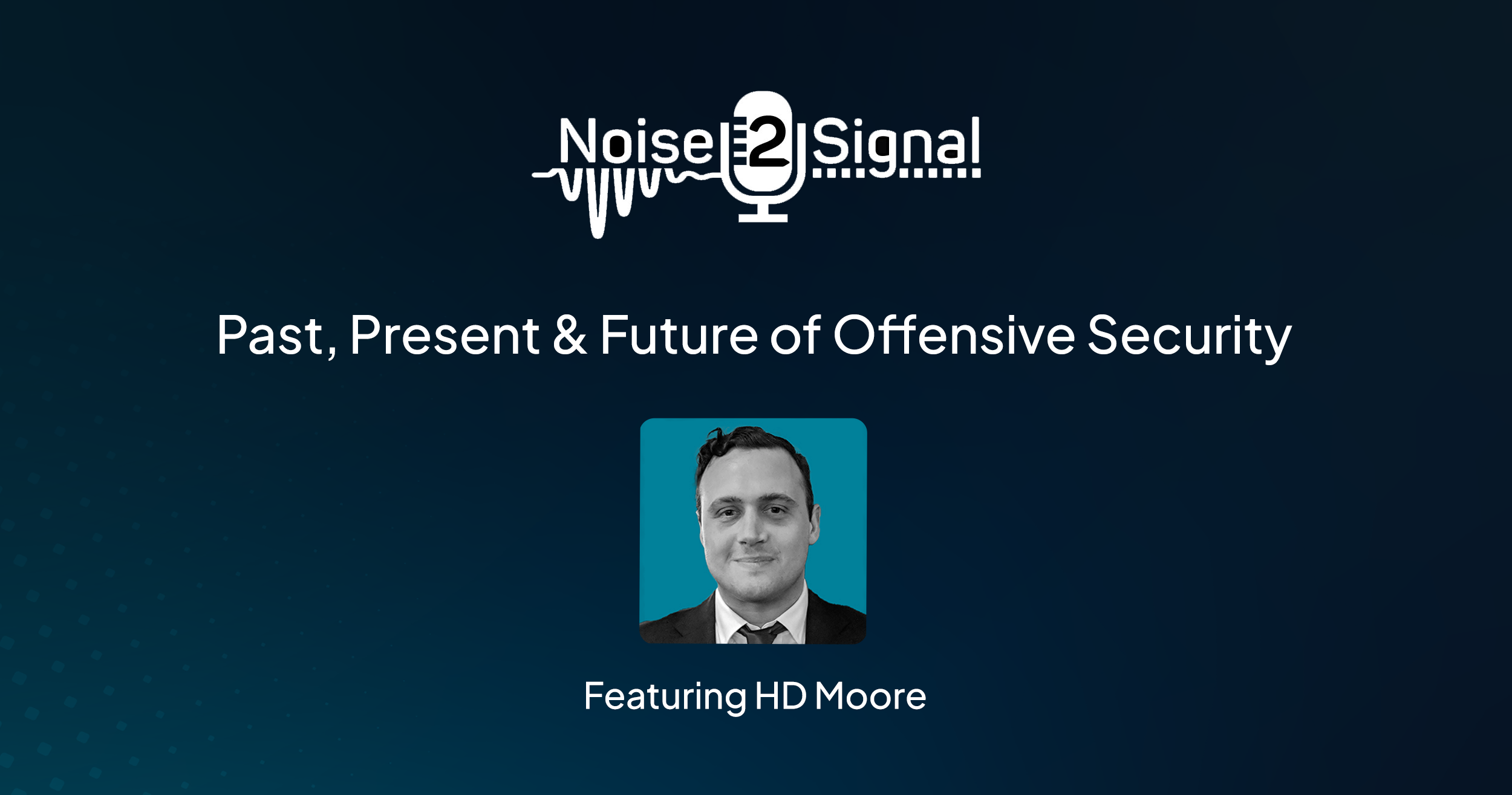 Noise 2 Signal

Past, Present & Future of Offensive Security

Featuring HD Moore